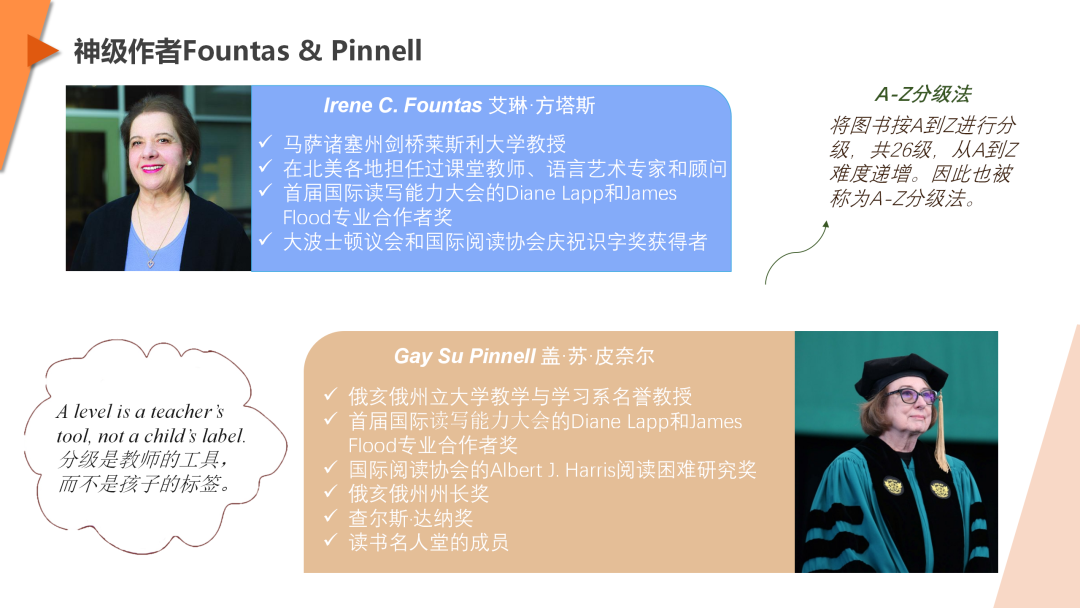 神级作者Fountas & Pinnell

Irene C. Fountas 艾琳·方塔斯

✓ 马萨诸塞州剑桥莱斯利大学教授
✓ 在北美各地担任过课堂教师、语言艺术专家和顾问
✓ 首届国际读写能力大会的Diane Lapp和James Flood专业合作者奖
✓ 大波士顿议会和国际阅读协会庆祝识字奖获得者

A-Z分级法

将图书按A到Z进行分级，共26级，从A到Z难度递增。因此也被称为A-Z分级法。

A level is a teacher's tool, not a child's label.
分级是教师的工具，而不是孩子的标签。

Gay Su Pinnell 盖·苏·皮奈尔

✓ 俄亥俄州立大学教学与学习系名誉教授
✓ 首届国际读写能力大会的Diane Lapp和James Flood专业合作者奖
✓ 国际阅读协会的Albert J. Harris阅读困难研究奖
✓ 俄亥俄州州长奖
✓ 查尔斯·达纳奖
✓ 读书名人堂的成员